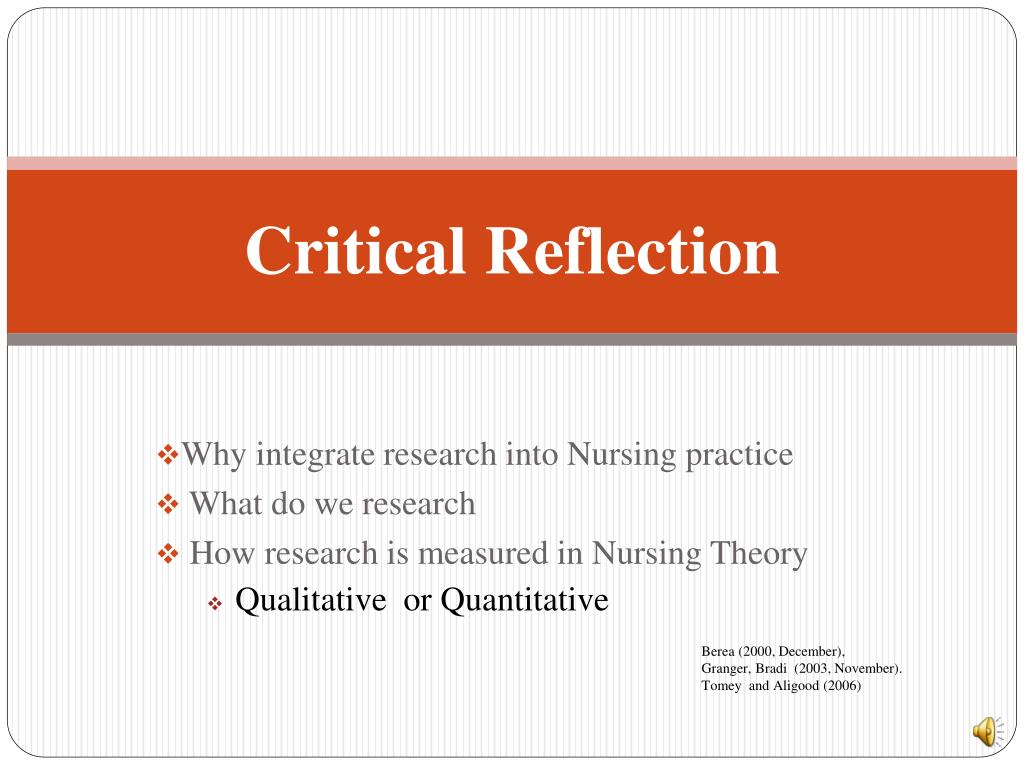 Critical Reflection

❖Why integrate research into Nursing practice
❖ What do we research
❖ How research is measured in Nursing Theory
❖ Qualitative or Quantitative

Berea (2000, December),
Granger, Bradi (2003, November).
Tomey and Aligood (2006)